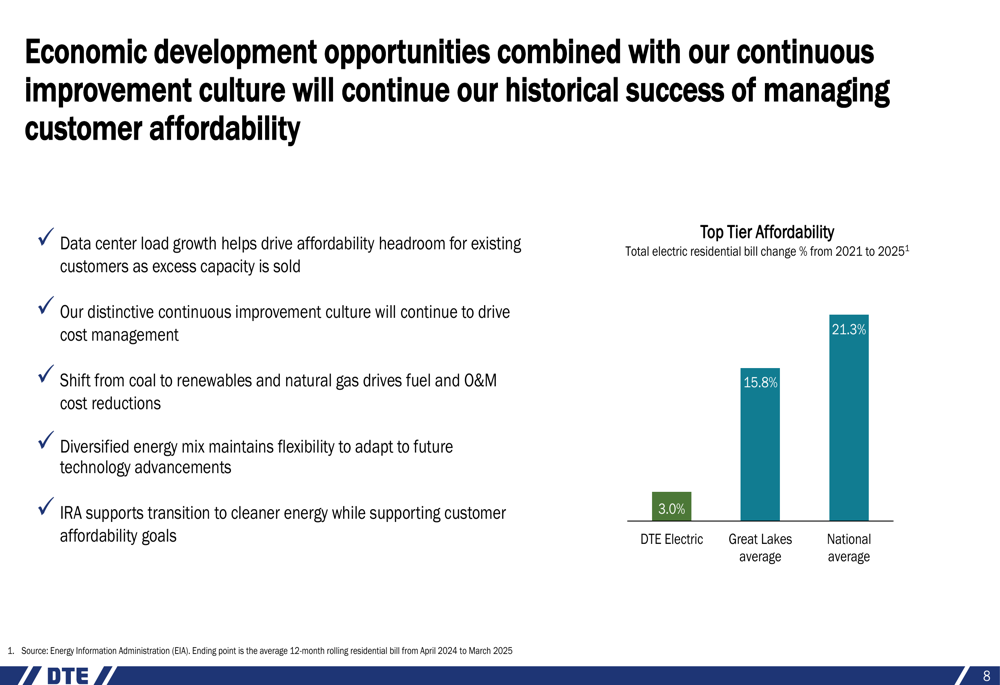 Economic development opportunities combined with our continuous improvement culture will continue our historical success of managing customer affordability

✓ Data center load growth helps drive affordability headroom for existing customers as excess capacity is sold

✓ Our distinctive continuous improvement culture will continue to drive cost management

✓ Shift from coal to renewables and natural gas drives fuel and O&M cost reductions

✓ Diversified energy mix maintains flexibility to adapt to future technology advancements

✓ IRA supports transition to cleaner energy while supporting customer affordability goals

Top Tier Affordability
Total electric residential bill change % from 2021 to 2025$^1$

3.0%
15.8%
21.3%

DTE Electric
Great Lakes average
National average

1. Source: Energy Information Administration (EIA). Ending point is the average 12-month rolling residential bill from April 2024 to March 2025

DTE

8